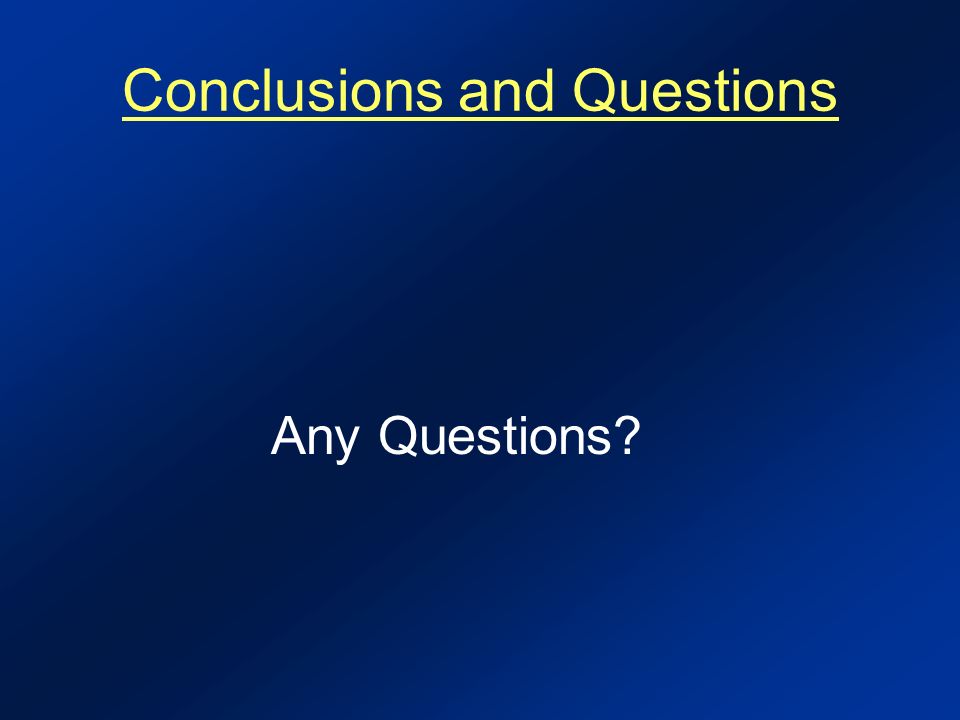 Conclusions and Questions

Any Questions?